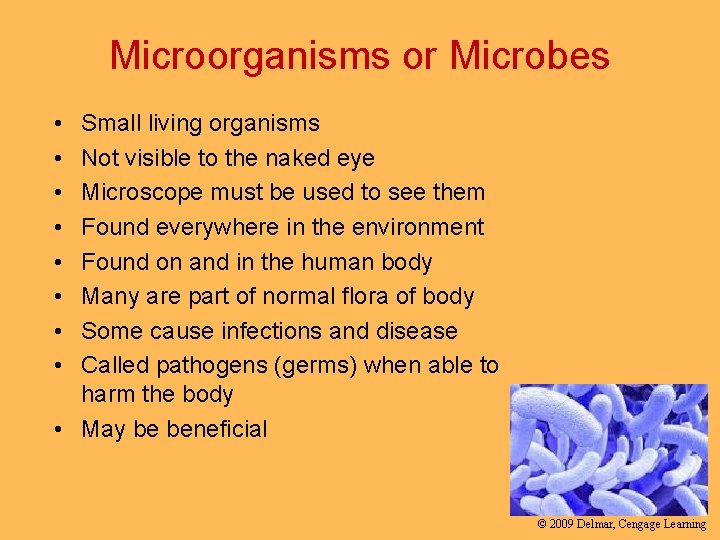 Microorganisms or Microbes

• Small living organisms
• Not visible to the naked eye
• Microscope must be used to see them
• Found everywhere in the environment
• Found on and in the human body
• Many are part of normal flora of body
• Some cause infections and disease
• Called pathogens (germs) when able to harm the body
• May be beneficial

© 2009 Delmar, Cengage Learning